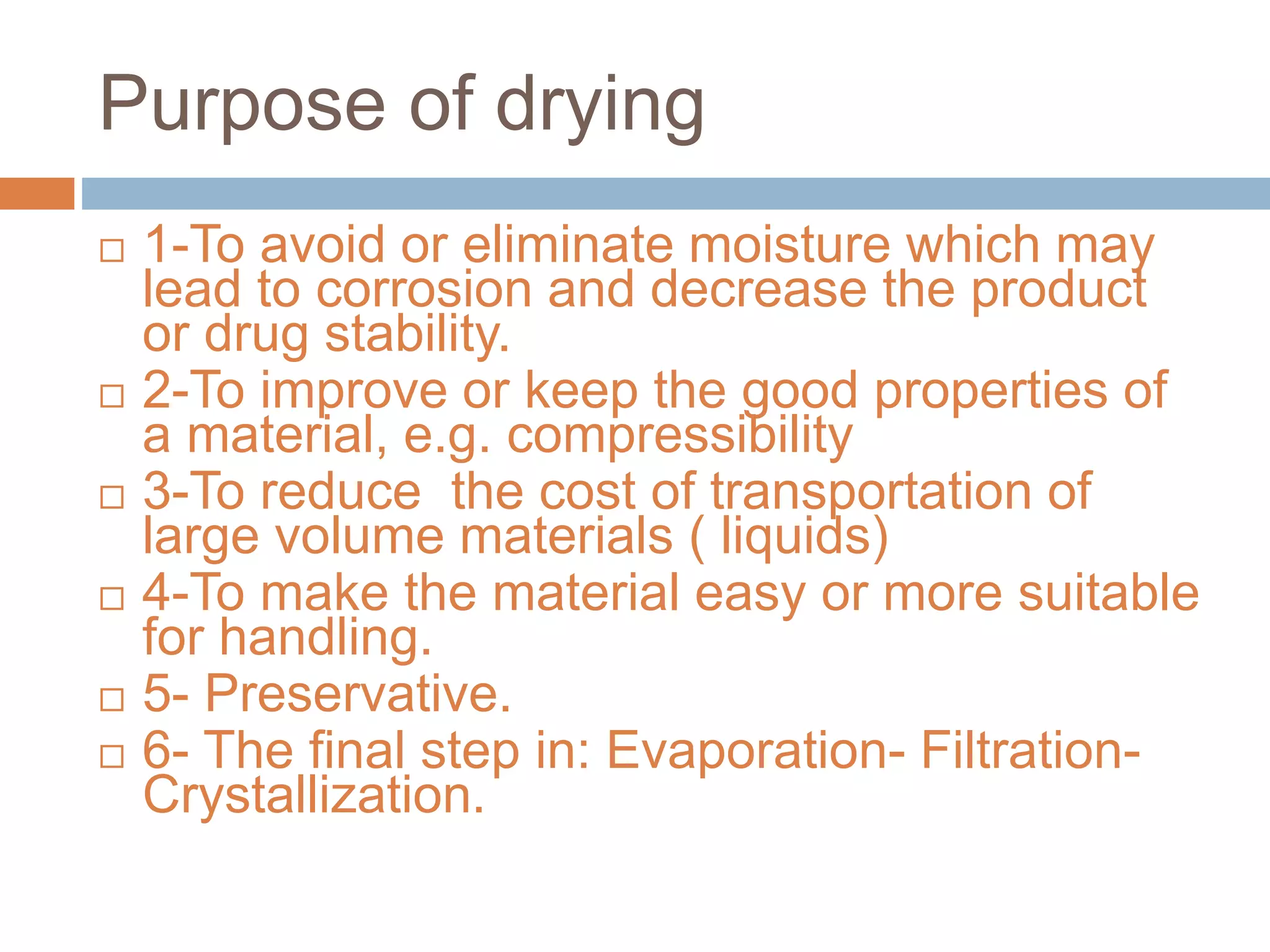 Purpose of drying

□ 1-To avoid or eliminate moisture which may lead to corrosion and decrease the product or drug stability.
□ 2-To improve or keep the good properties of a material, e.g. compressibility
□ 3-To reduce  the cost of transportation of large volume materials ( liquids)
□ 4-To make the material easy or more suitable for handling.
□ 5- Preservative.
□ 6- The final step in: Evaporation- Filtration- Crystallization.